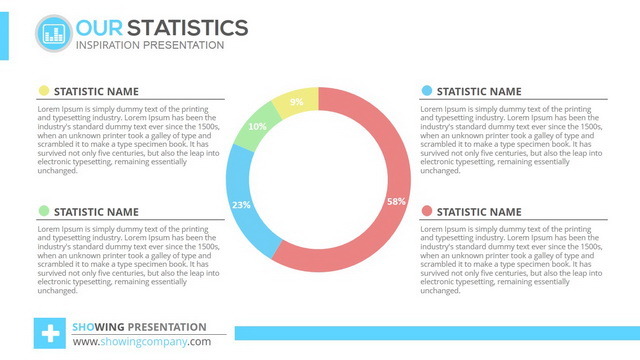 OUR STATISTICS
INSPIRATION PRESENTATION

STATISTIC NAME

Lorem Ipsum is simply dummy text of the printing and typesetting industry. Lorem Ipsum has been the industry's standard dummy text ever since the 1500s, when an unknown printer took a galley of type and scrambled it to make a type specimen book. It has survived not only five centuries, but also the leap into electronic typesetting, remaining essentially unchanged.

STATISTIC NAME

Lorem Ipsum is simply dummy text of the printing and typesetting industry. Lorem Ipsum has been the industry's standard dummy text ever since the 1500s, when an unknown printer took a galley of type and scrambled it to make a type specimen book. It has survived not only five centuries, but also the leap into electronic typesetting, remaining essentially unchanged.

9%
10%
23%
58%

STATISTIC NAME

Lorem Ipsum is simply dummy text of the printing and typesetting industry. Lorem Ipsum has been the industry's standard dummy text ever since the 1500s, when an unknown printer took a galley of type and scrambled it to make a type specimen book. It has survived not only five centuries, but also the leap into electronic typesetting, remaining essentially unchanged.

STATISTIC NAME

Lorem Ipsum is simply dummy text of the printing and typesetting industry. Lorem Ipsum has been the industry's standard dummy text ever since the 1500s, when an unknown printer took a galley of type and scrambled it to make a type specimen book. It has survived not only five centuries, but also the leap into electronic typesetting, remaining essentially unchanged.

SHOWING PRESENTATION
www.showingcompany.com